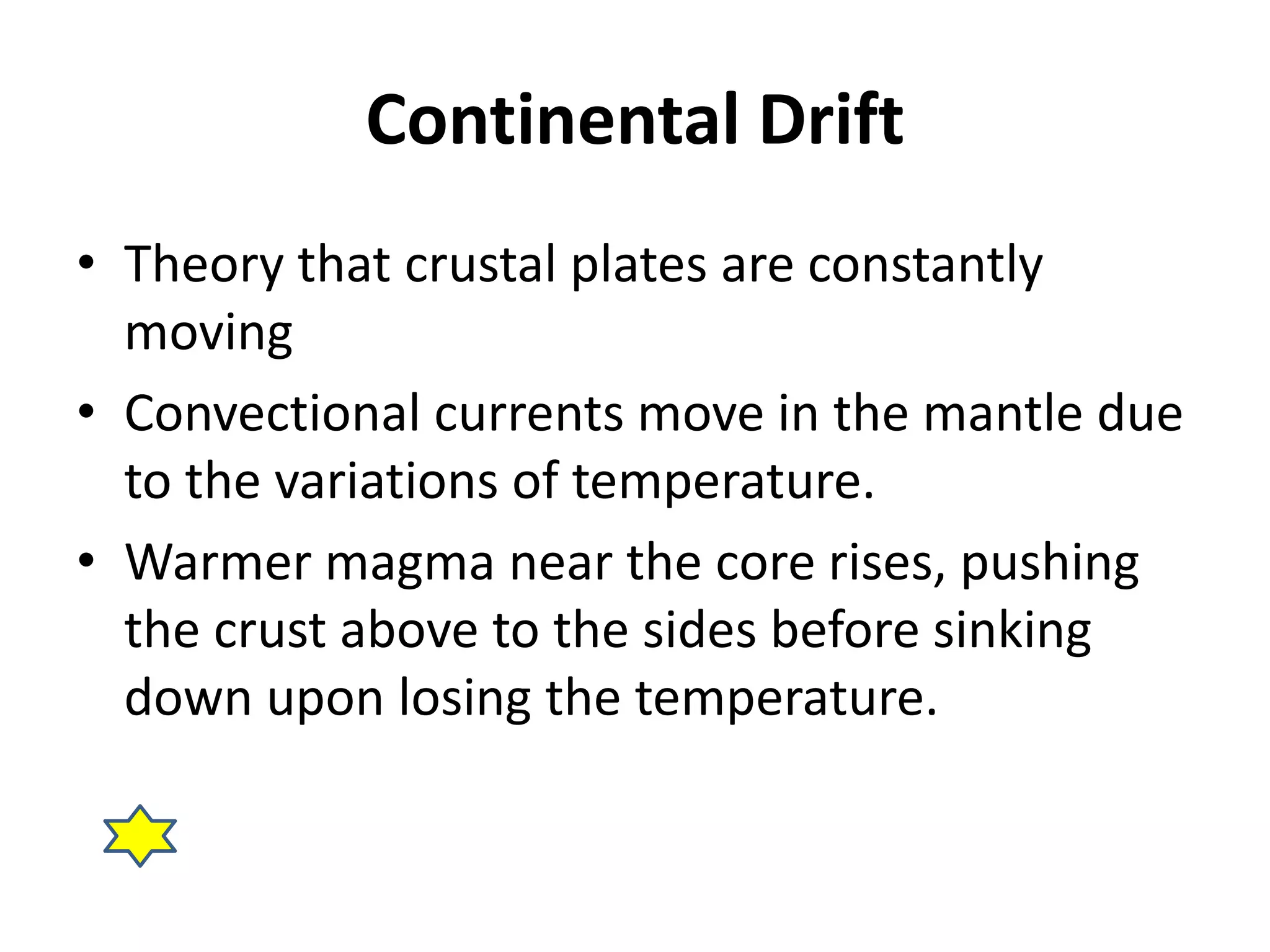 Continental Drift

• Theory that crustal plates are constantly moving
• Convectional currents move in the mantle due to the variations of temperature.
• Warmer magma near the core rises, pushing the crust above to the sides before sinking down upon losing the temperature.